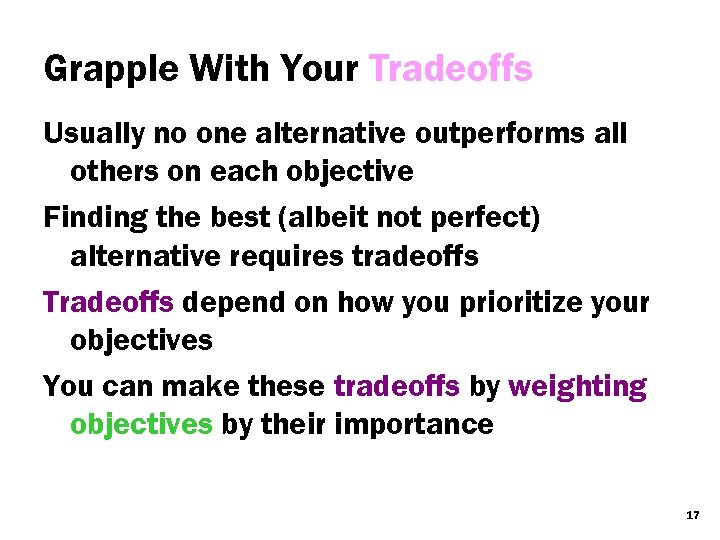 Grapple With Your Tradeoffs

Usually no one alternative outperforms all others on each objective

Finding the best (albeit not perfect) alternative requires tradeoffs

Tradeoffs depend on how you prioritize your objectives

You can make these tradeoffs by weighting objectives by their importance

17